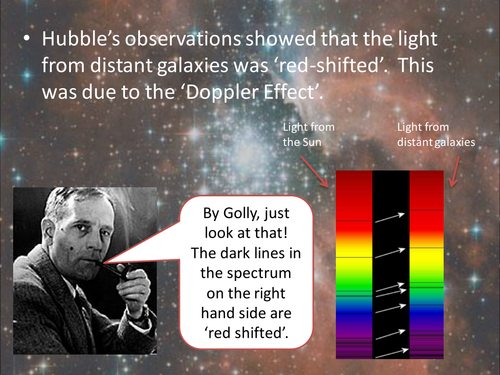 • Hubble's observations showed that the light from distant galaxies was 'red-shifted'. This was due to the 'Doppler Effect'.

Light from the Sun

Light from distant galaxies

By Golly, just look at that! The dark lines in the spectrum on the right hand side are 'red shifted'.